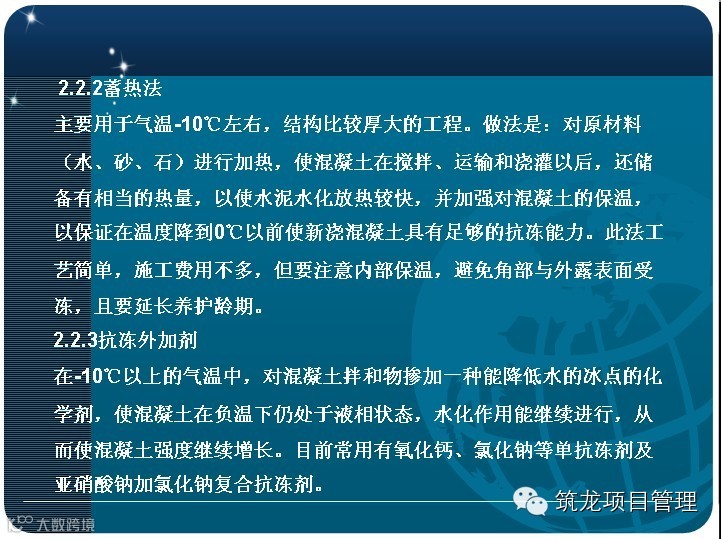 2.2.2蓄热法

主要用于气温-10℃左右，结构比较厚大的工程。做法是：对原材料（水、砂、石）进行加热，使混凝土在搅拌、运输和浇灌以后，还储备有相当的热量，以使水泥水化放热较快，并加强对混凝土的保温，以保证在温度降到0℃以前使新浇混凝土具有足够的抗冻能力。此法工艺简单，施工费用不多，但要注意内部保温，避免角部与外露表面受冻，且要延长养护龄期。

2.2.3抗冻外加剂

在-10℃以上的气温中，对混凝土拌和物掺加一种能降低水的冰点的化学剂，使混凝土在负温下仍处于液相状态，水化作用能继续进行，从而使混凝土强度继续增长。目前常用有氧化钙、氯化钠等单抗冻剂及亚硝酸钠加氯化钠复合抗冻剂。

筑龙项目管理

大数跨境